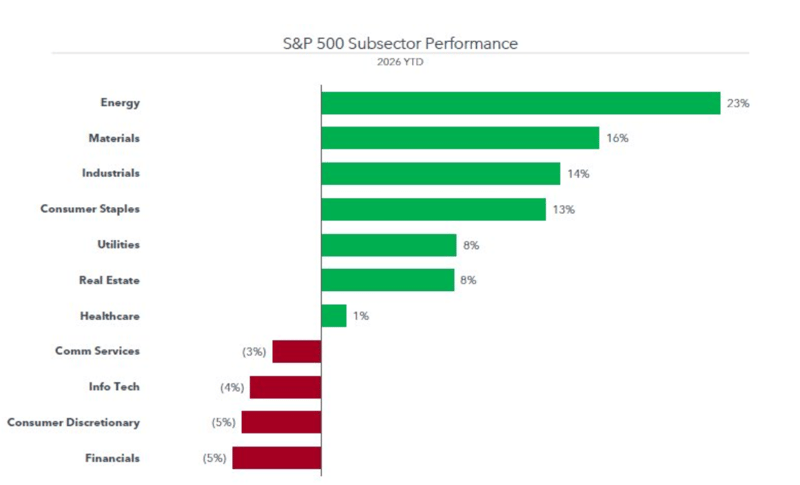 S&P 500 Subsector Performance
2026 YTD

Energy 23%
Materials 16%
Industrials 14%
Consumer Staples 13%
Utilities 8%
Real Estate 8%
Healthcare 1%
Comm Services (3%)
Info Tech (4%)
Consumer Discretionary (5%)
Financials (5%)